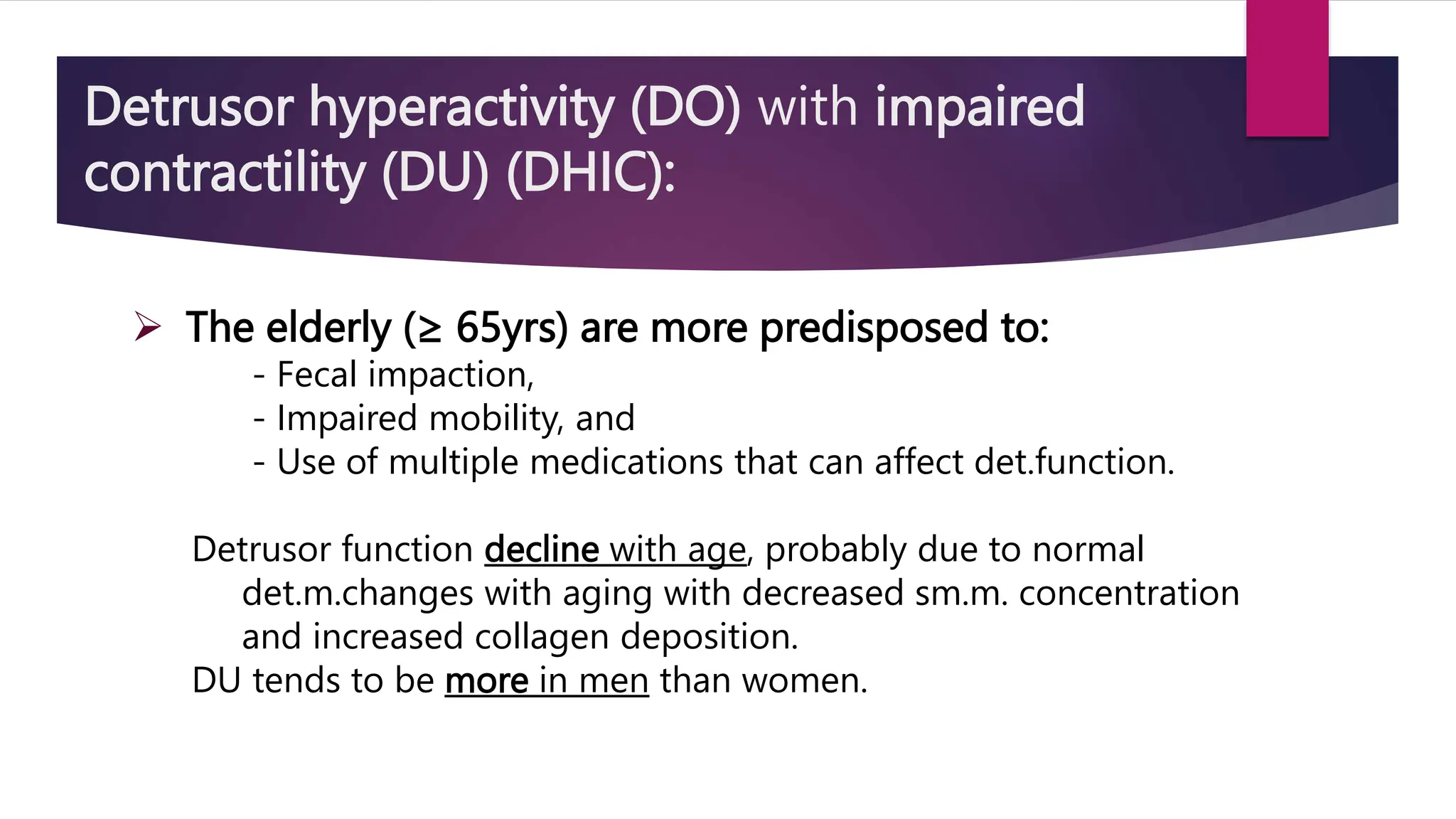 Detrusor hyperactivity (DO) with impaired contractility (DU) (DHIC):

➢ The elderly (≥ 65yrs) are more predisposed to:
- Fecal impaction,
- Impaired mobility, and
- Use of multiple medications that can affect det.function.

Detrusor function decline with age, probably due to normal det.m.changes with aging with decreased sm.m. concentration and increased collagen deposition.
DU tends to be more in men than women.